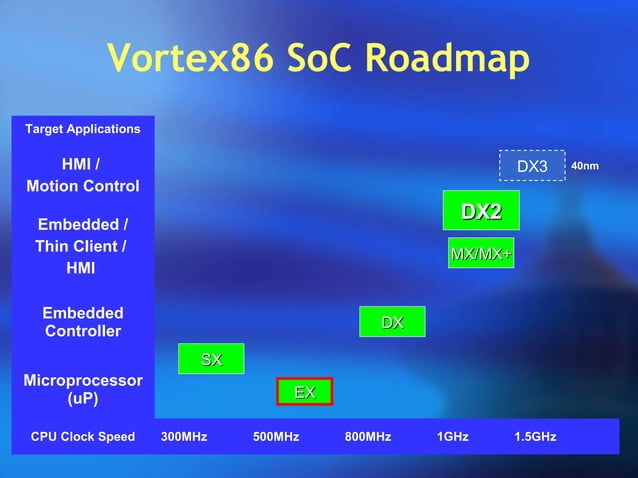 Vortex86 SoC Roadmap

Target Applications

HMI / Motion Control

Embedded / Thin Client / HMI

Embedded Controller

Microprocessor (uP)

DX3 40nm

DX2

MX/MX+

DX

SX

EX

CPU Clock Speed 300MHz 500MHz 800MHz 1GHz 1.5GHz